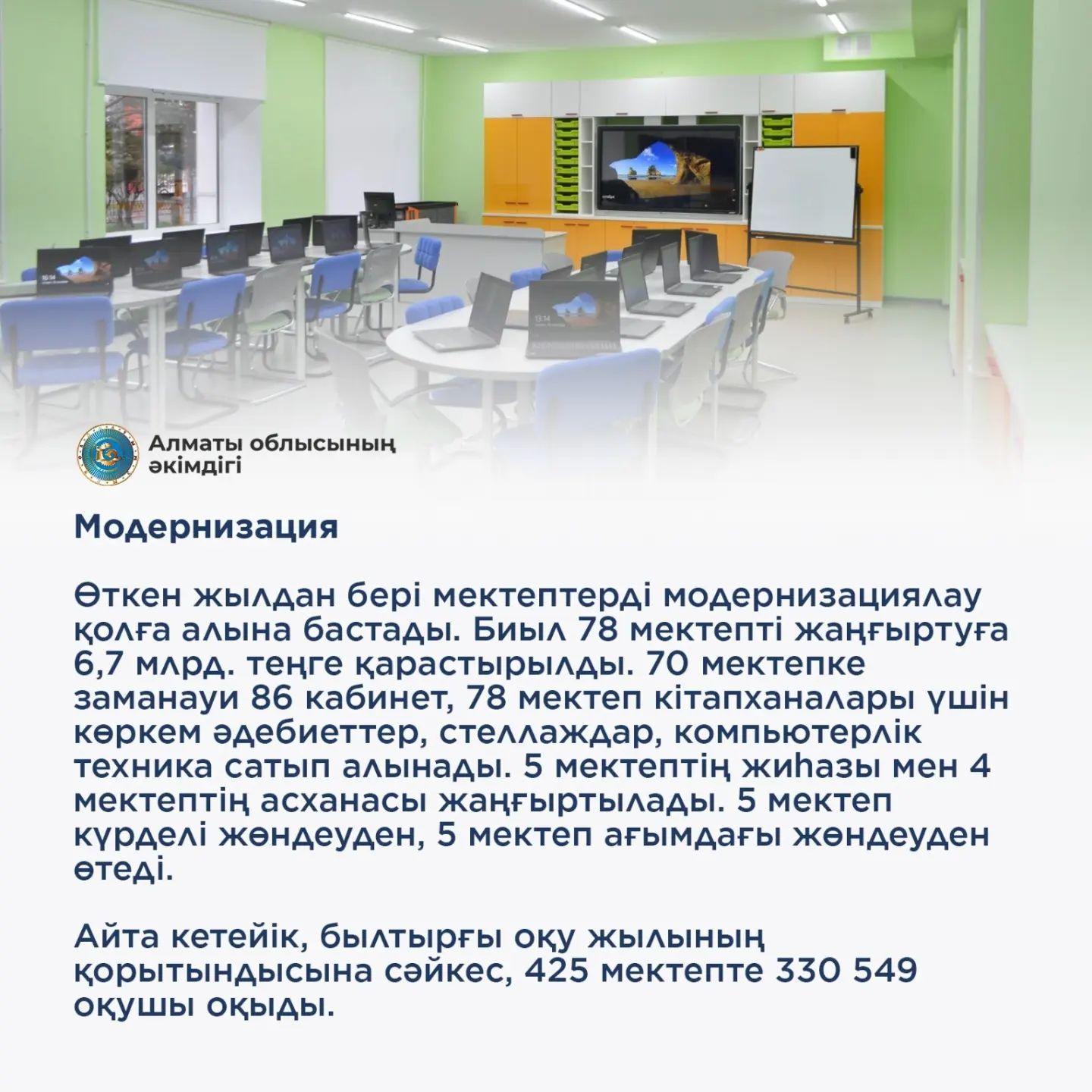 Алматы облысының әкімдігі

Модернизация

Өткен жылдан бері мектептерді модернизациялау қолға алына бастады. Биыл 78 мектепті жаңғыртуға 6,7 млрд. теңге қарастырылды. 70 мектепке заманауи 86 кабинет, 78 мектеп кітапханалары үшін көркем әдебиеттер, стеллаждар, компьютерлік техника сатып алынады. 5 мектептің жиһазы мен 4 мектептің асханасы жаңғыртылады. 5 мектеп күрделі жөндеуден, 5 мектеп ағымдағы жөндеуден өтеді.

Айта кетейік, былтырғы оқу жылының қорытындысына сәйкес, 425 мектепте 330 549 оқушы оқыды.